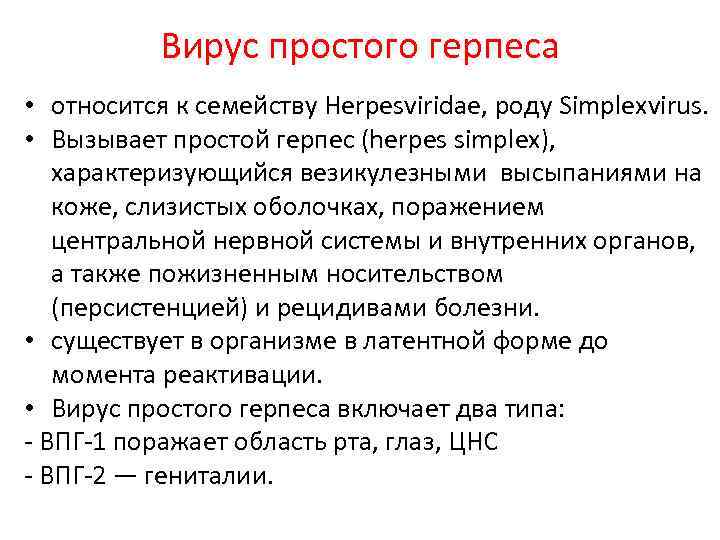 Вирус простого герпеса

• относится к семейству Herpesviridae, роду Simplexvirus.
• Вызывает простой герпес (herpes simplex), характеризующийся везикулезными высыпаниями на коже, слизистых оболочках, поражением центральной нервной системы и внутренних органов, а также пожизненным носительством (персистенцией) и рецидивами болезни.
• существует в организме в латентной форме до момента реактивации.
• Вирус простого герпеса включает два типа:
- ВПГ-1 поражает область рта, глаз, ЦНС
- ВПГ-2 — гениталии.